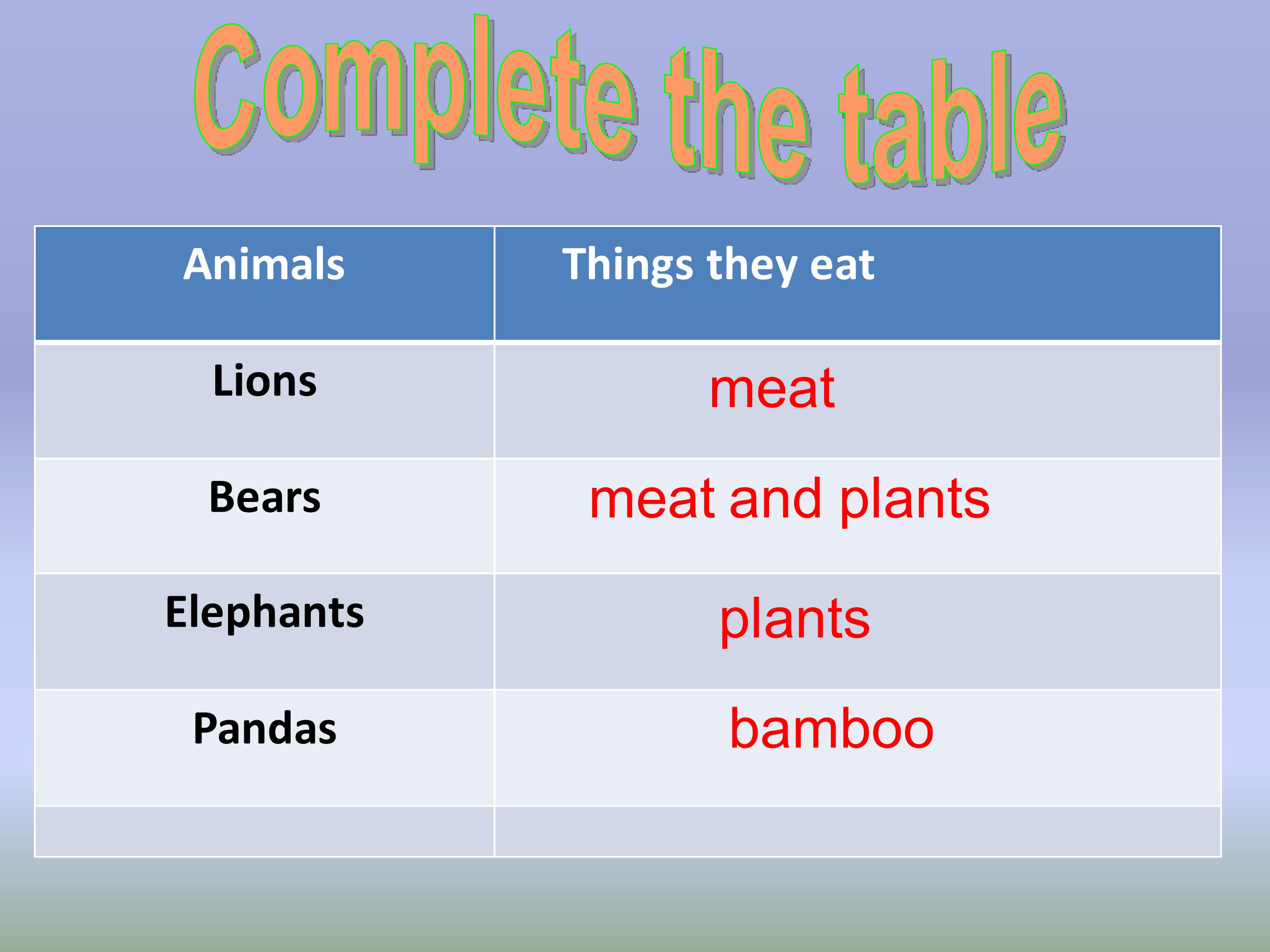 Complete the table

| Animals | Things they eat |
|---|---|
| Lions | meat |
| Bears | meat and plants |
| Elephants | plants |
| Pandas | bamboo |
| | |